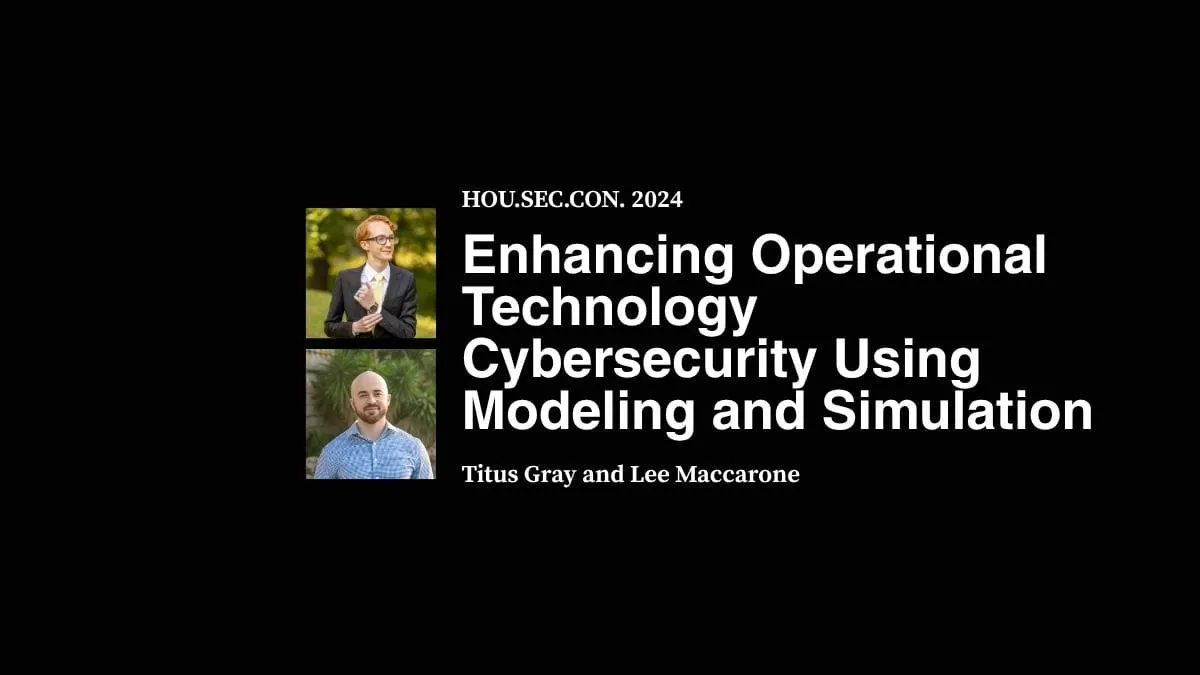 HOU.SEC.CON. 2024

Enhancing Operational Technology Cybersecurity Using Modeling and Simulation

Titus Gray and Lee Maccarone